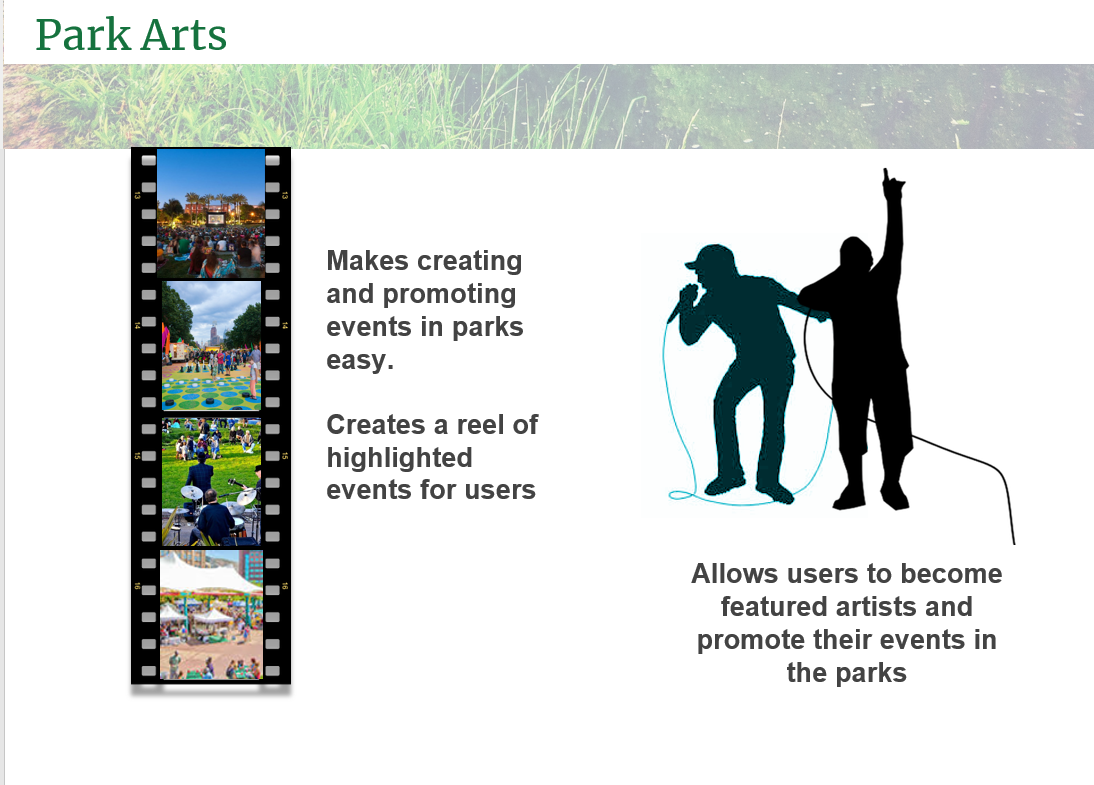 Park Arts

13 13 14 14 15 15 16 16

Makes creating and promoting events in parks easy.

Creates a reel of highlighted events for users

Allows users to become featured artists and promote their events in the parks